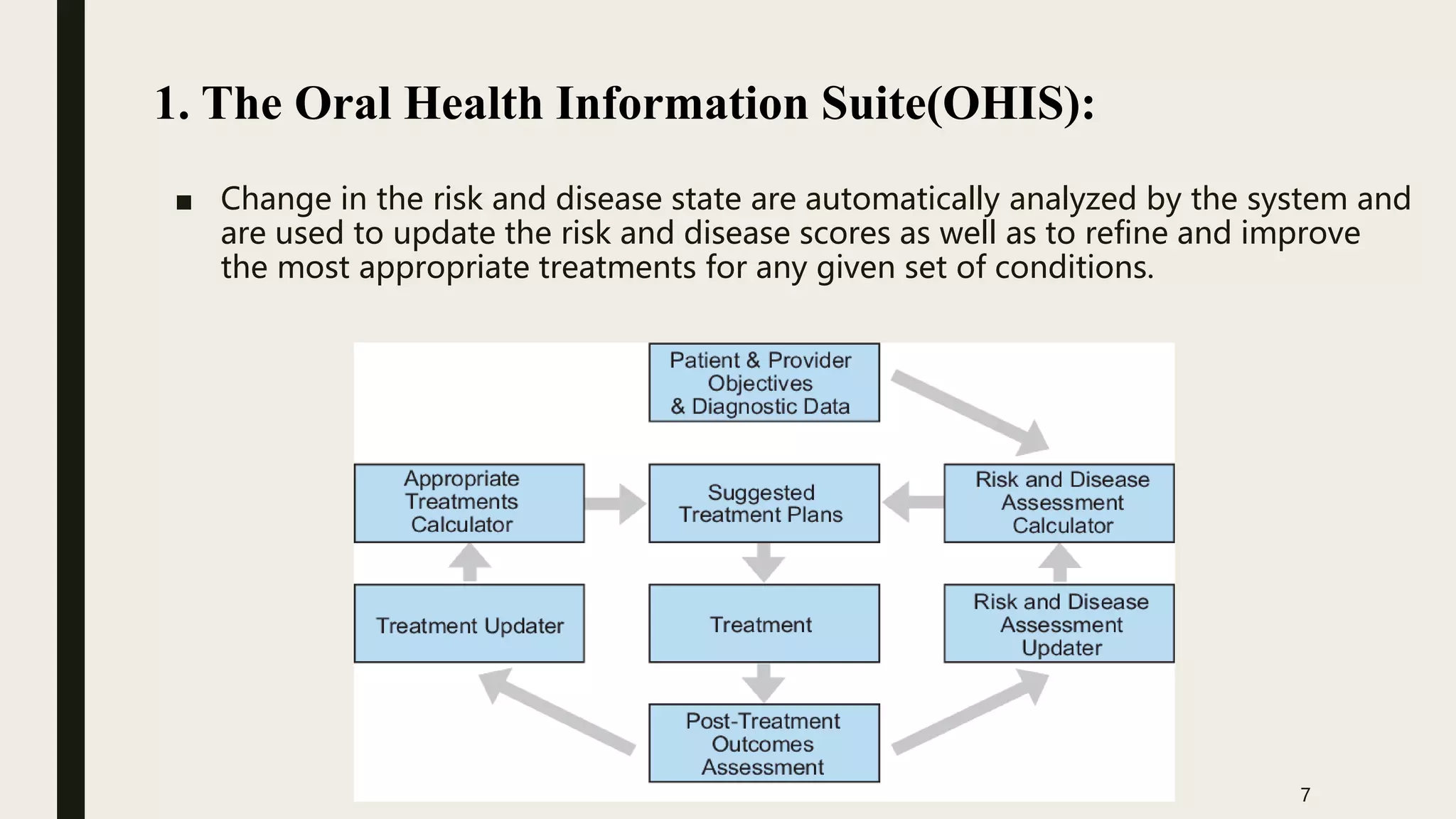 1. The Oral Health Information Suite(OHIS):

■ Change in the risk and disease state are automatically analyzed by the system and are used to update the risk and disease scores as well as to refine and improve the most appropriate treatments for any given set of conditions.

Patient & Provider Objectives & Diagnostic Data

Appropriate Treatments Calculator

Suggested Treatment Plans

Risk and Disease Assessment Calculator

Treatment Updater

Treatment

Risk and Disease Assessment Updater

Post-Treatment Outcomes Assessment

7